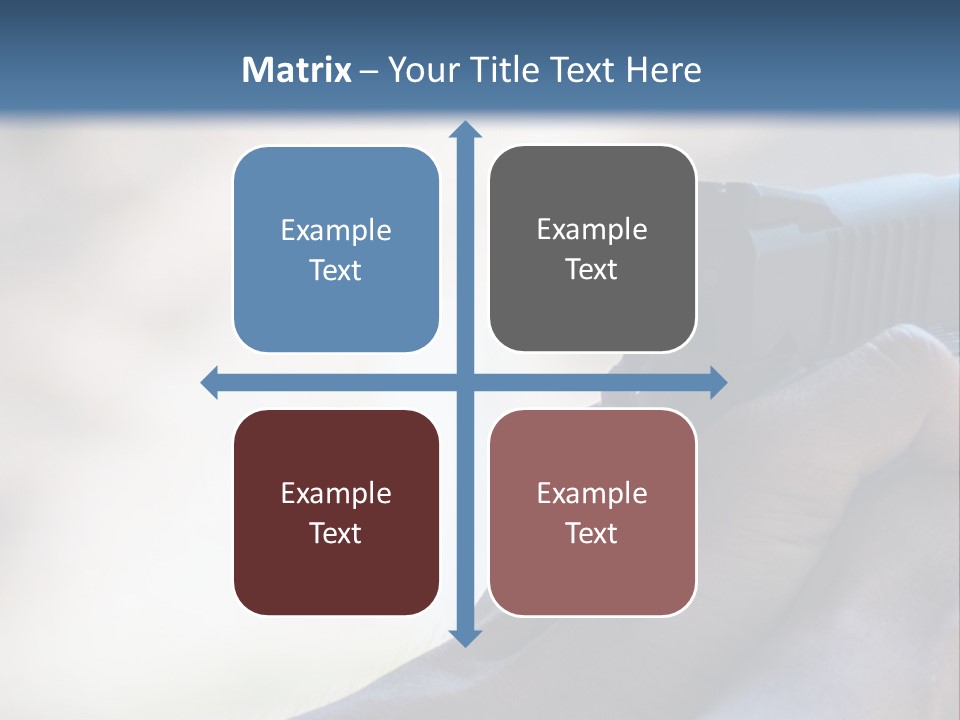 Matrix – Your Title Text Here

Example Text

Example Text

Example Text

Example Text